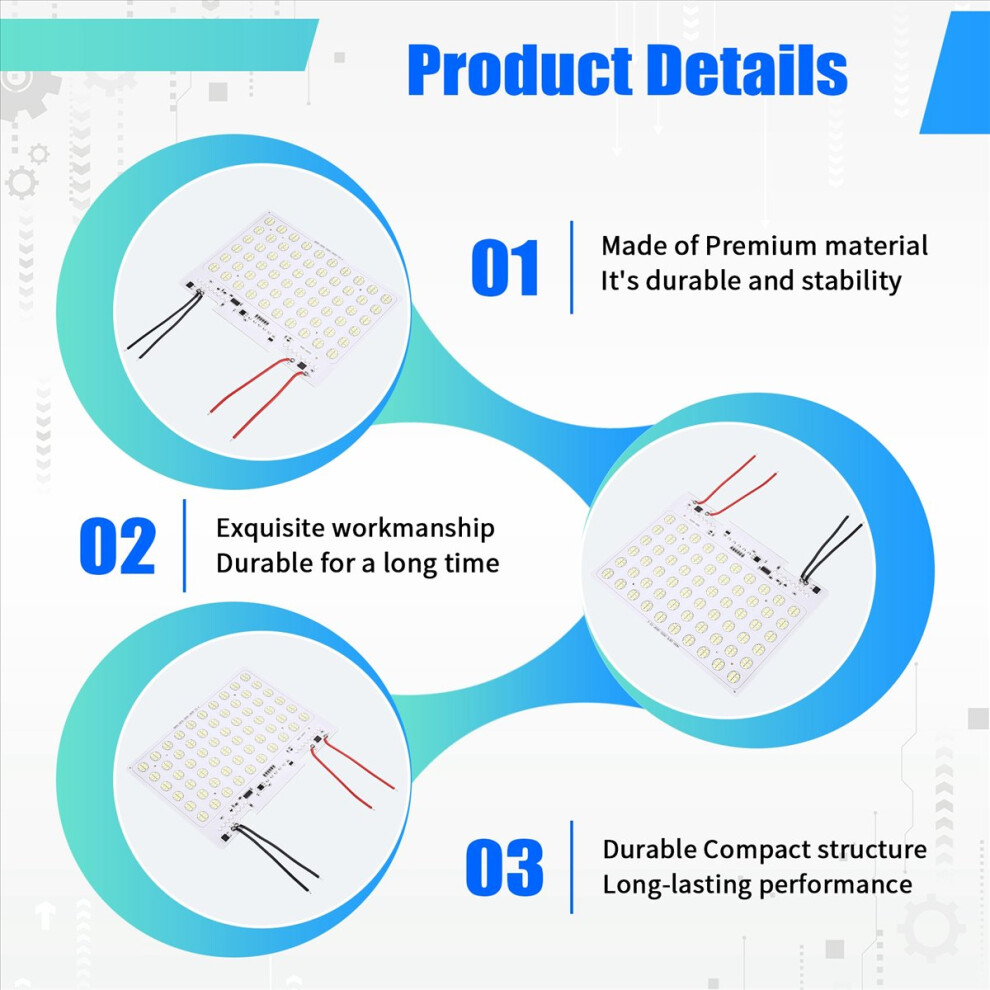 Product Details

01

Made of Premium material
It's durable and stability

02

Exquisite workmanship
Durable for a long time

03

Durable Compact structure
Long-lasting performance